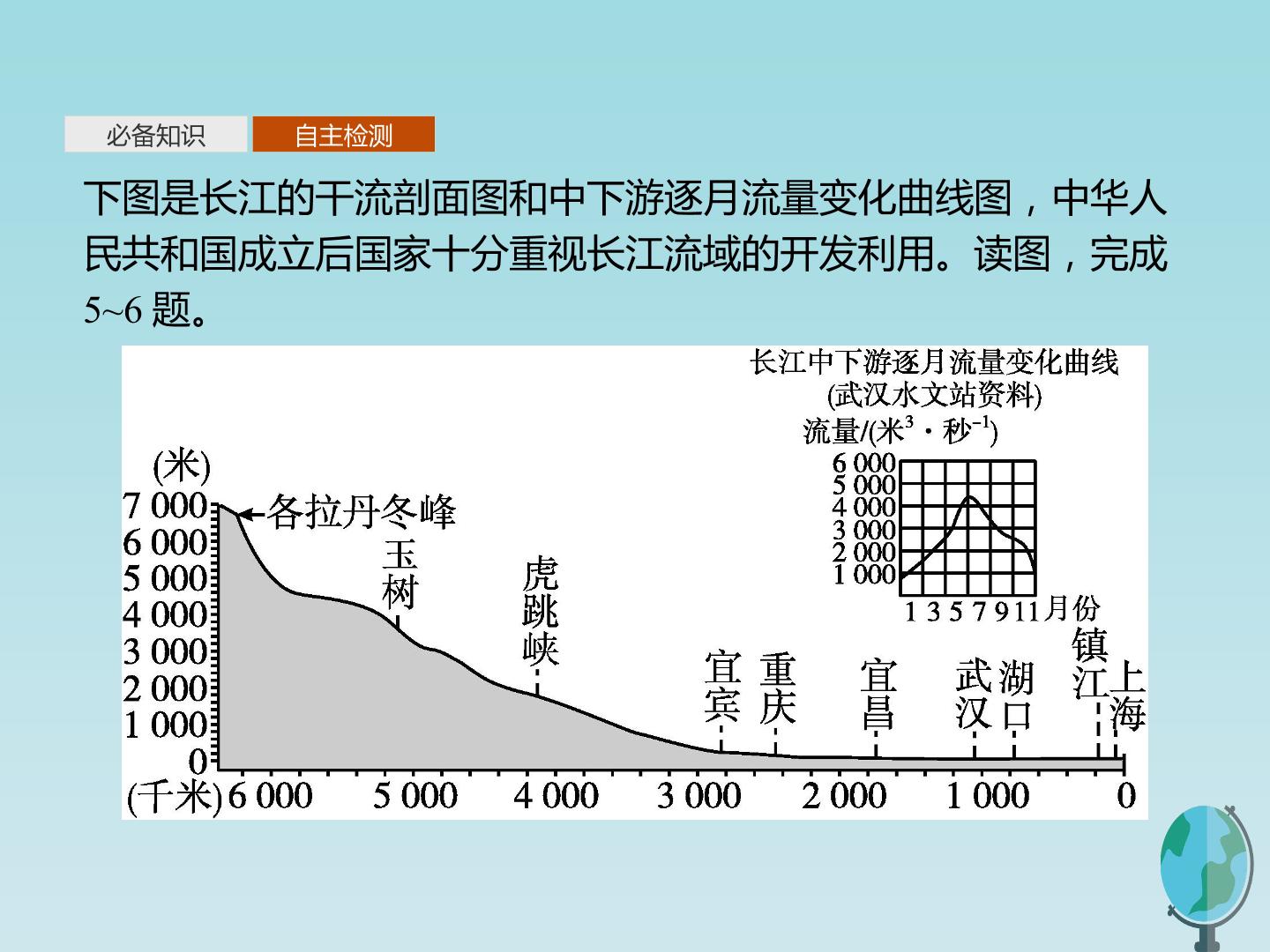 必备知识 自主检测

下图是长江的干流剖面图和中下游逐月流量变化曲线图，中华人民共和国成立后国家十分重视长江流域的开发利用。读图，完成5~6题。

长江中下游逐月流量变化曲线
(武汉水文站资料)
流量/(米$^3$·秒$^{-1}$)
6 000
5 000
4 000
3 000
2 000
1 000
1 3 5 7 9 11 月份

(米)
7 000
6 000
5 000
4 000
3 000
2 000
1 000
0
各拉丹冬峰
玉树
虎跳峡
宜宾
重庆
宜昌
武汉
湖口
镇江
上海
(千米) 6 000 5 000 4 000 3 000 2 000 1 000 0